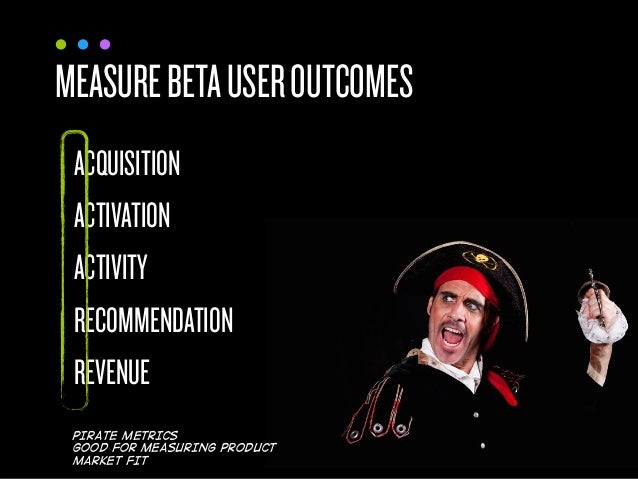 MEASURE BETA USER OUTCOMES

ACQUISITION

ACTIVATION

ACTIVITY

RECOMMENDATION

REVENUE

PIRATE METRICS
GOOD FOR MEASURING PRODUCT MARKET FIT